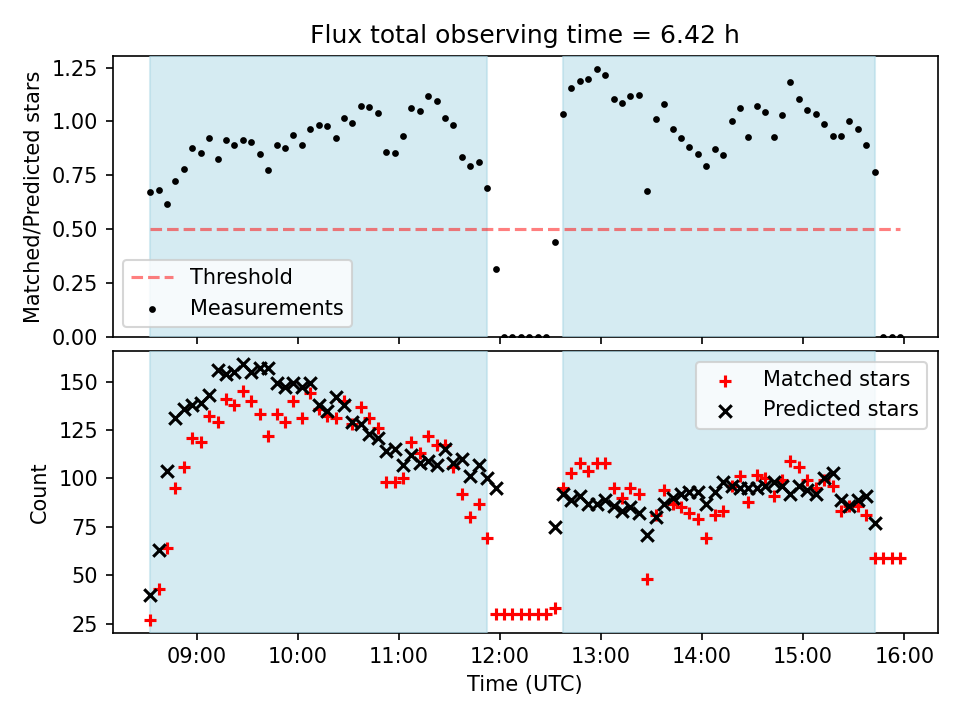 Flux total observing time = 6.42 h

Matched/Predicted stars

1.25
1.00
0.75
0.50
0.25
0.00

Threshold
Measurements

Count

150
125
100
75
50
25

Matched stars
Predicted stars

09:00 10:00 11:00 12:00 13:00 14:00 15:00 16:00

Time (UTC)